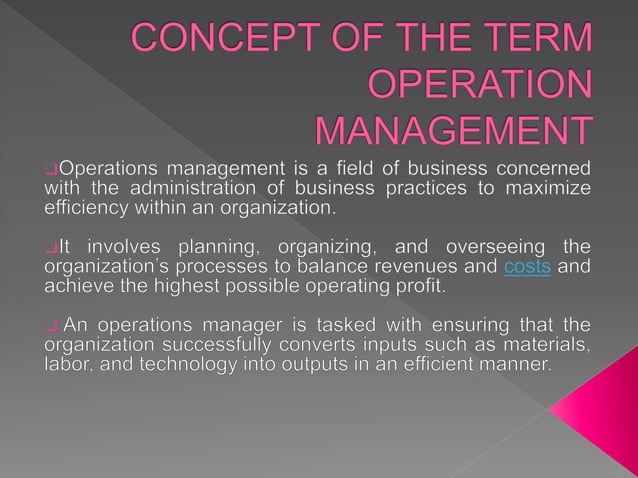 CONCEPT OF THE TERM OPERATION MANAGEMENT

❑Operations management is a field of business concerned with the administration of business practices to maximize efficiency within an organization.

❑It involves planning, organizing, and overseeing the organization's processes to balance revenues and costs and achieve the highest possible operating profit.

❑ An operations manager is tasked with ensuring that the organization successfully converts inputs such as materials, labor, and technology into outputs in an efficient manner.